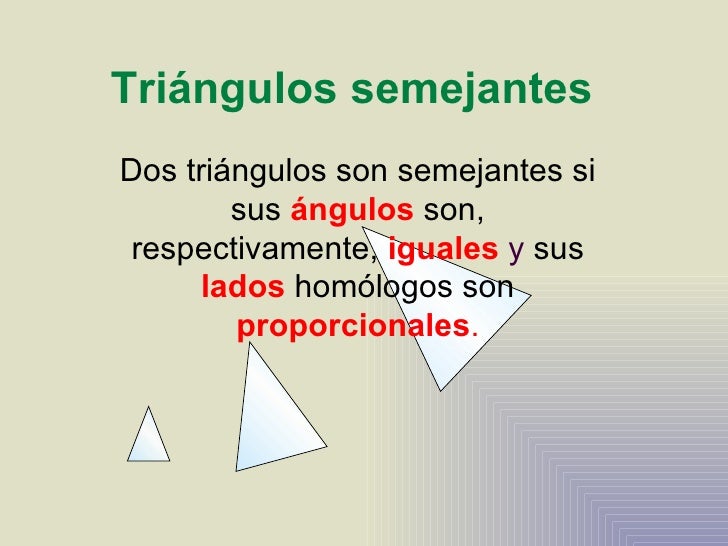 Triángulos semejantes

Dos triángulos son semejantes si sus ángulos son, respectivamente, iguales y sus lados homólogos son proporcionales.